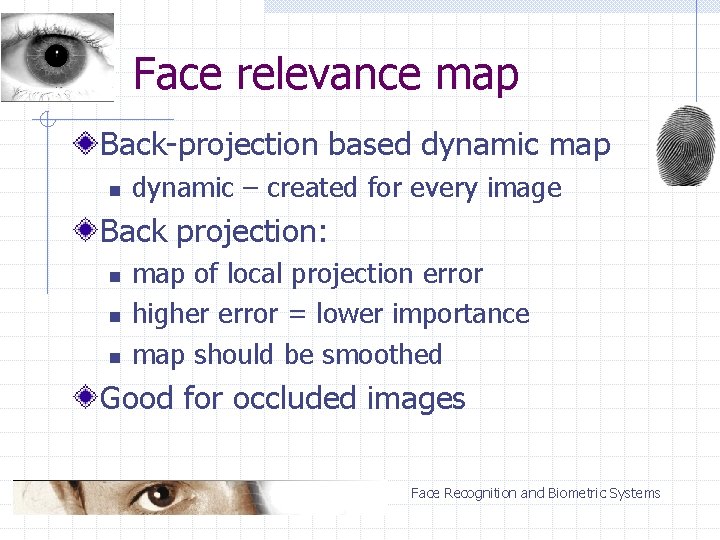 Face relevance map

Back-projection based dynamic map
- dynamic – created for every image

Back projection:
- map of local projection error
- higher error = lower importance
- map should be smoothed

Good for occluded images

Face Recognition and Biometric Systems